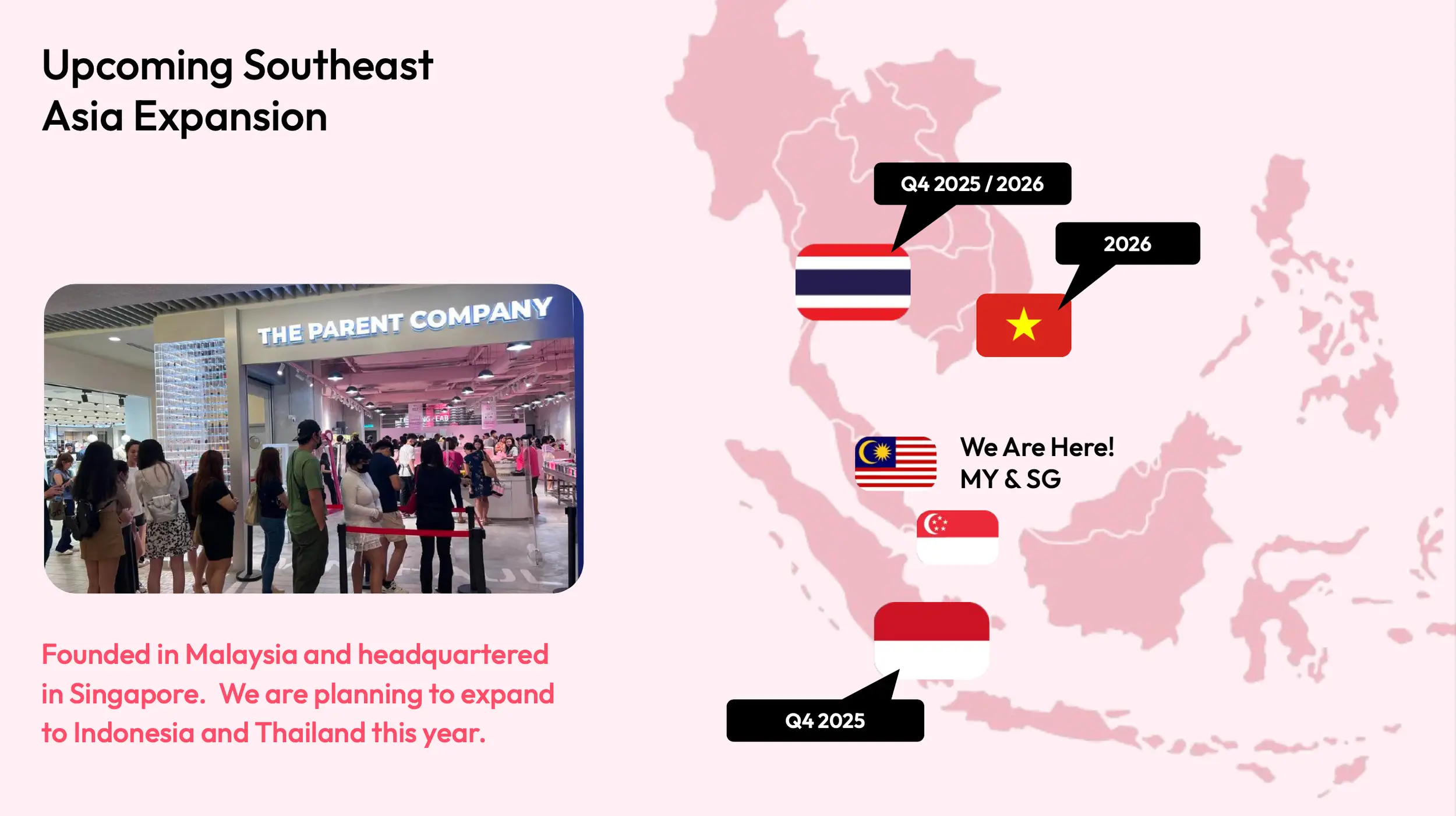 Upcoming Southeast Asia Expansion

THE PARENT COMPANY

Founded in Malaysia and headquartered in Singapore. We are planning to expand to Indonesia and Thailand this year.

Q4 2025 / 2026

2026

We Are Here!
MY & SG

Q4 2025